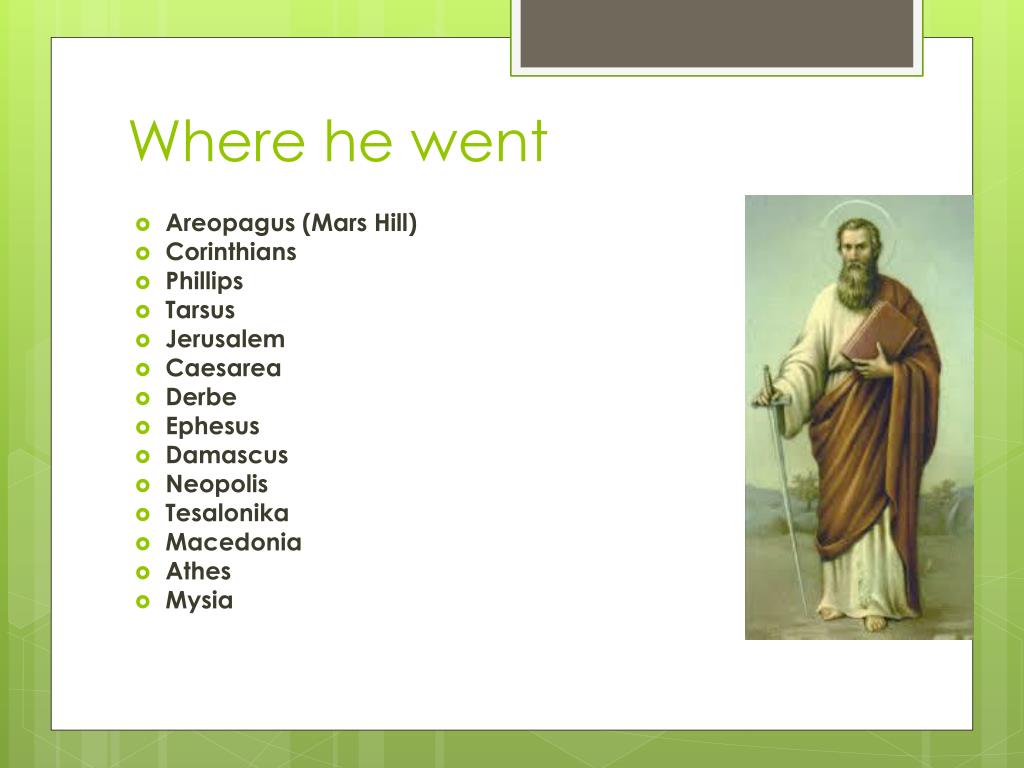 Where he went

- Areopagus (Mars Hill)
- Corinthians
- Phillips
- Tarsus
- Jerusalem
- Caesarea
- Derbe
- Ephesus
- Damascus
- Neopolis
- Tesalonika
- Macedonia
- Athes
- Mysia